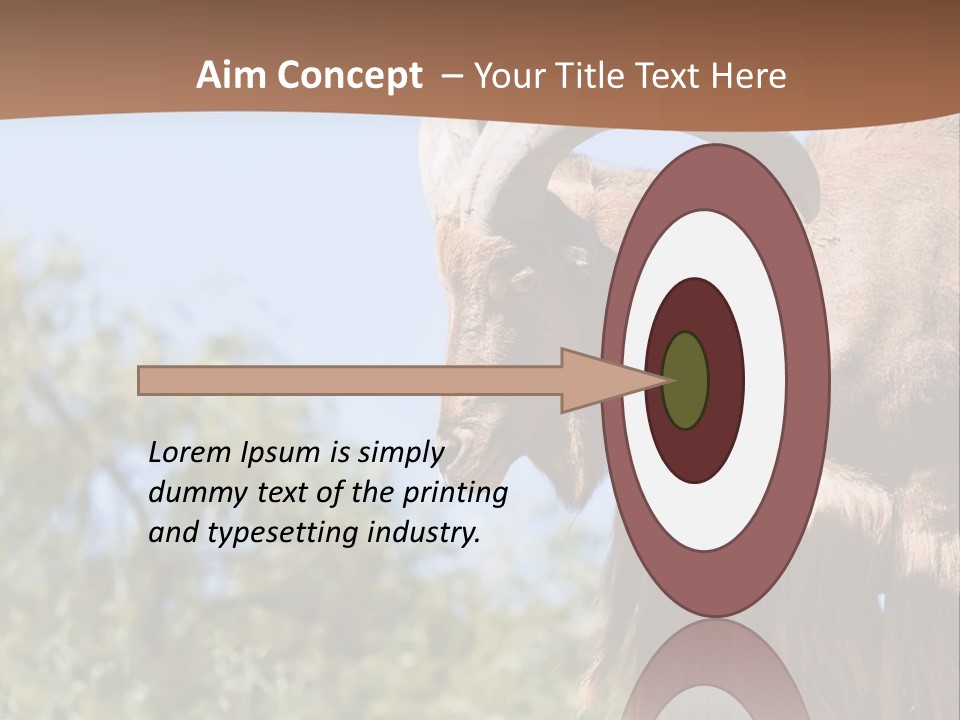 Aim Concept – Your Title Text Here

Lorem Ipsum is simply dummy text of the printing and typesetting industry.